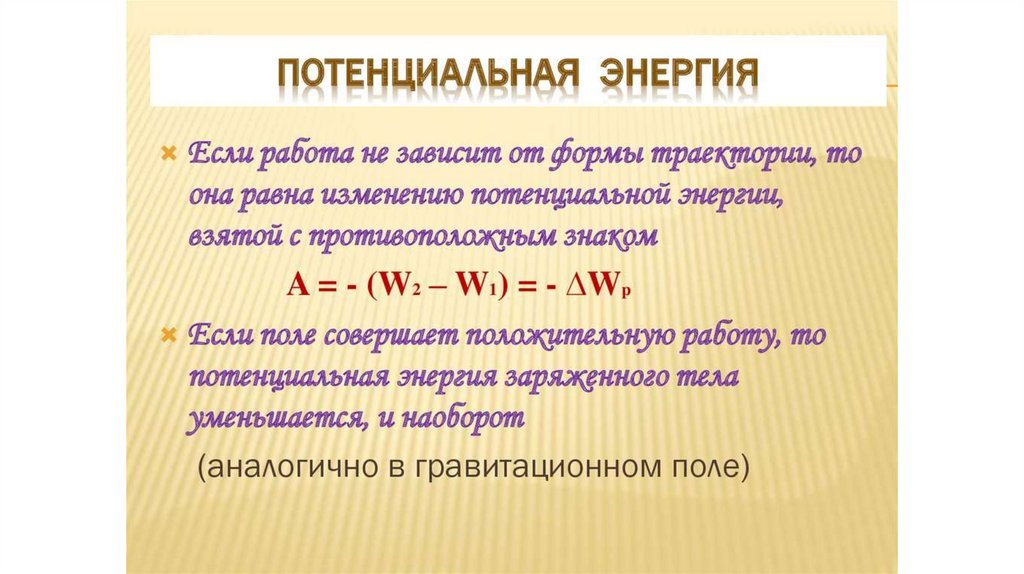 ПОТЕНЦИАЛЬНАЯ ЭНЕРГИЯ

Если работа не зависит от формы траектории, то она равна изменению потенциальной энергии, взятой с противоположным знаком

$A = - (W_2 – W_1) = - \Delta W_p$

Если поле совершает положительную работу, то потенциальная энергия заряженного тела уменьшается, и наоборот

(аналогично в гравитационном поле)